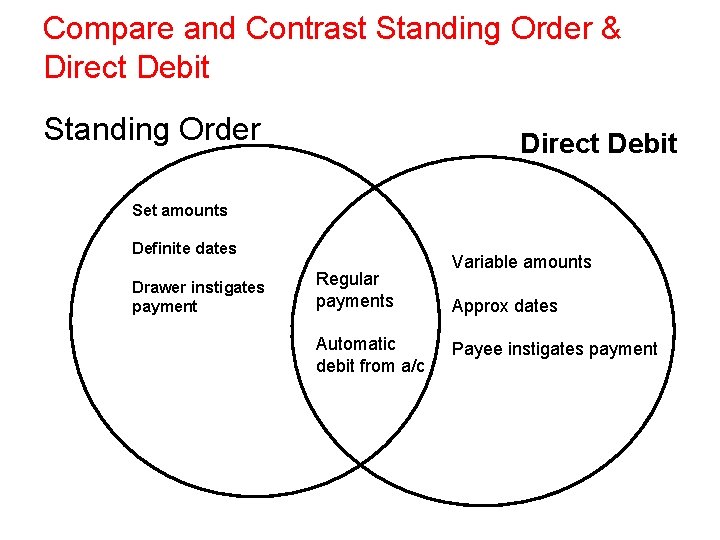 Compare and Contrast Standing Order & Direct Debit

Standing Order

Direct Debit

Set amounts

Definite dates

Drawer instigates payment

Regular payments

Automatic debit from a/c

Variable amounts

Approx dates

Payee instigates payment